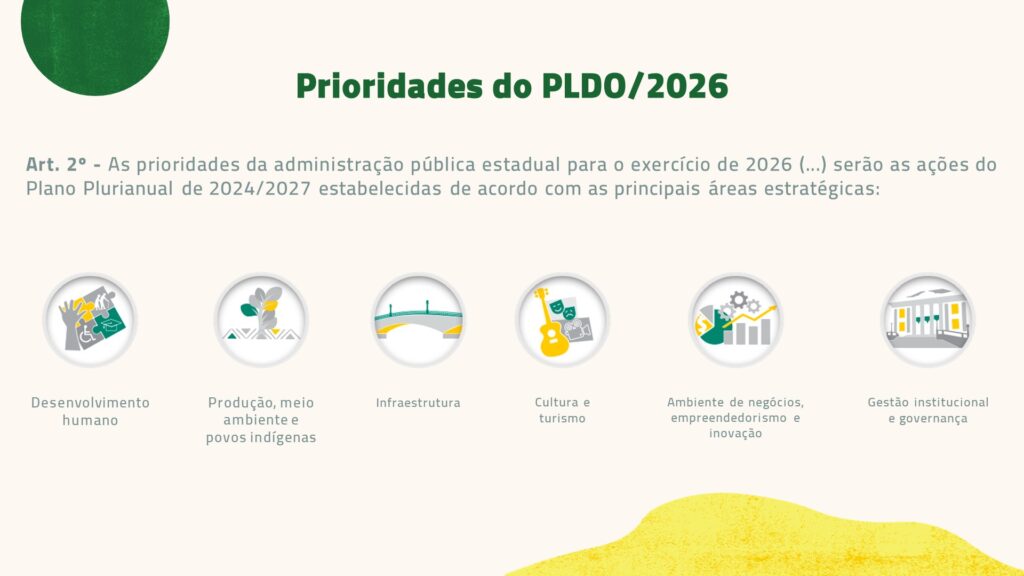 Prioridades do PLDO/2026

Art. 2º - As prioridades da administração pública estadual para o exercício de 2026 (...) serão as ações do Plano Plurianual de 2024/2027 estabelecidas de acordo com as principais áreas estratégicas:

Desenvolvimento humano

Produção, meio ambiente e povos indígenas

Infraestrutura

Cultura e turismo

Ambiente de negócios, empreendedorismo e inovação

Gestão institucional e governança